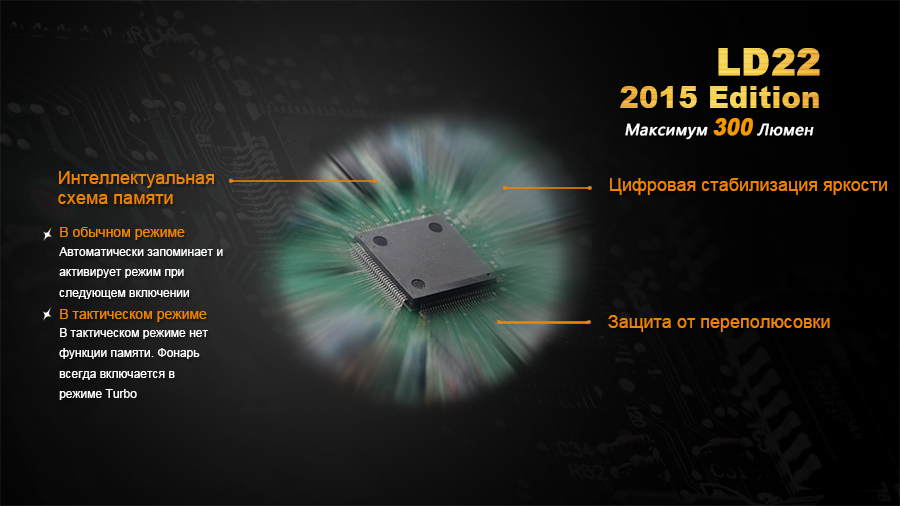 LD22
2015 Edition
Максимум 300 Люмен

Интеллектуальная схема памяти

В обычном режиме
Автоматически запоминает и активирует режим при следующем включении

В тактическом режиме
В тактическом режиме нет функции памяти. Фонарь всегда включается в режиме Turbo

Цифровая стабилизация яркости

Защита от переполюсовки